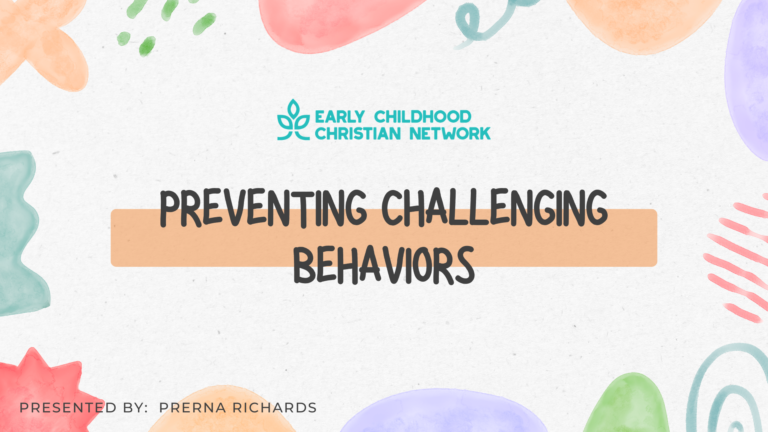 EARLY CHILDHOOD
CHRISTIAN NETWORK

PREVENTING CHALLENGING BEHAVIORS

PRESENTED BY: PRERNA RICHARDS